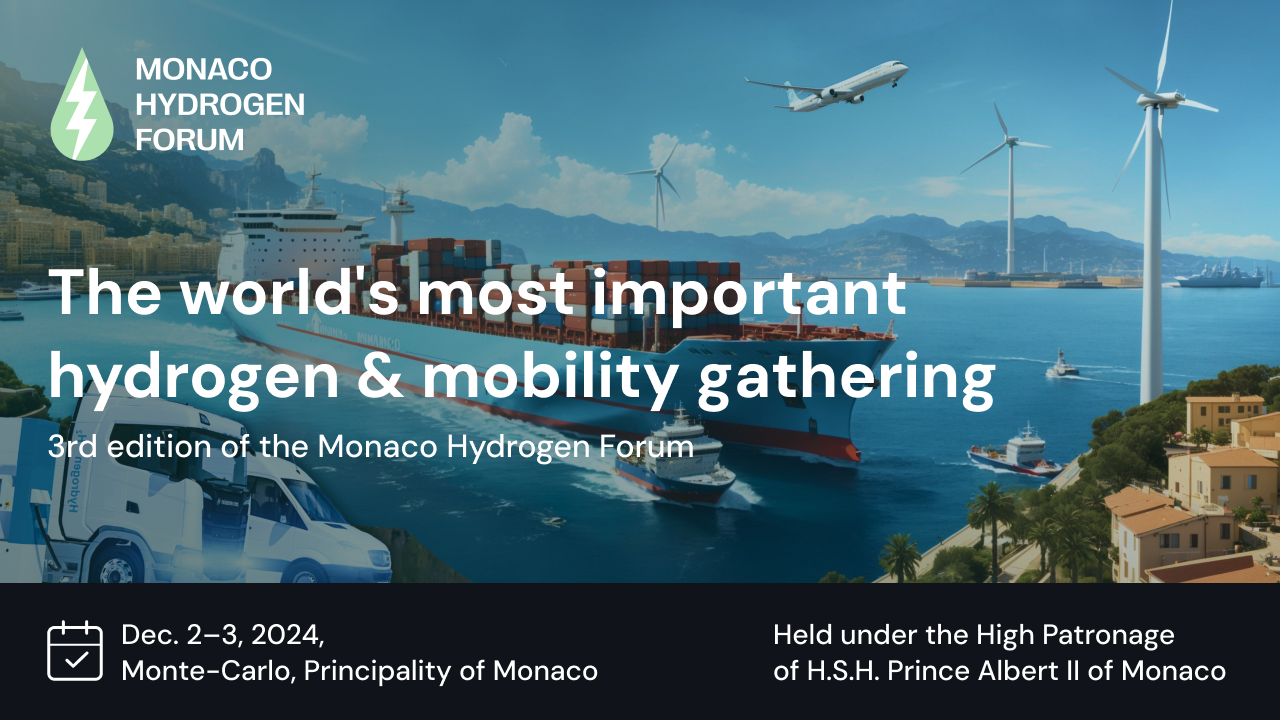 MONACO HYDROGEN FORUM

The world's most important hydrogen & mobility gathering

3rd edition of the Monaco Hydrogen Forum

Dec. 2–3, 2024,
Monte-Carlo, Principality of Monaco

Held under the High Patronage of H.S.H. Prince Albert II of Monaco